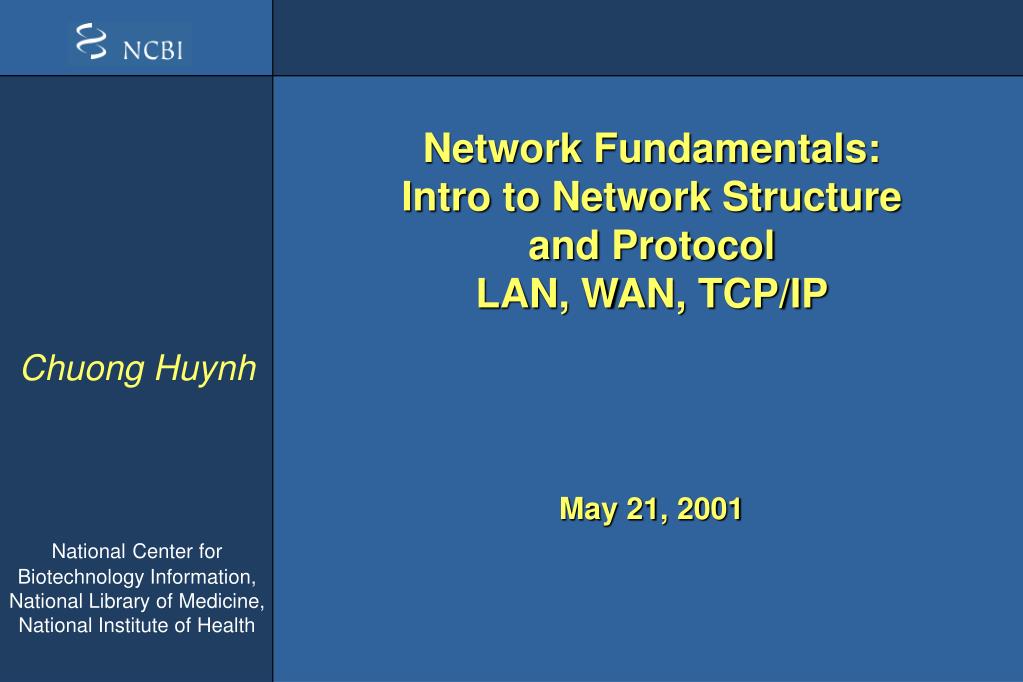 NCBI

Network Fundamentals:
Intro to Network Structure and Protocol
LAN, WAN, TCP/IP

Chuong Huynh

May 21, 2001

National Center for Biotechnology Information, National Library of Medicine, National Institute of Health